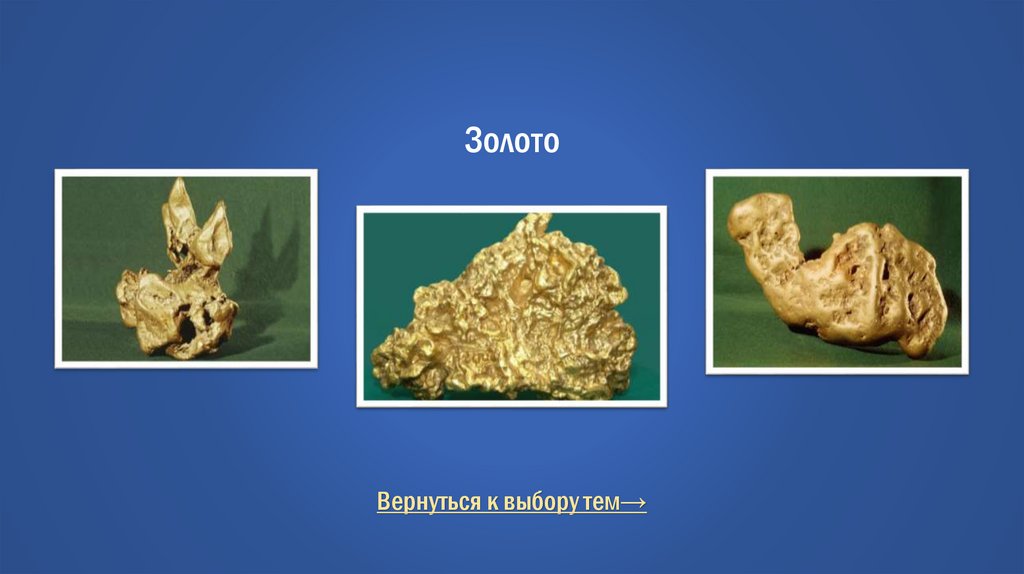 Золото

Вернуться к выбору тем→